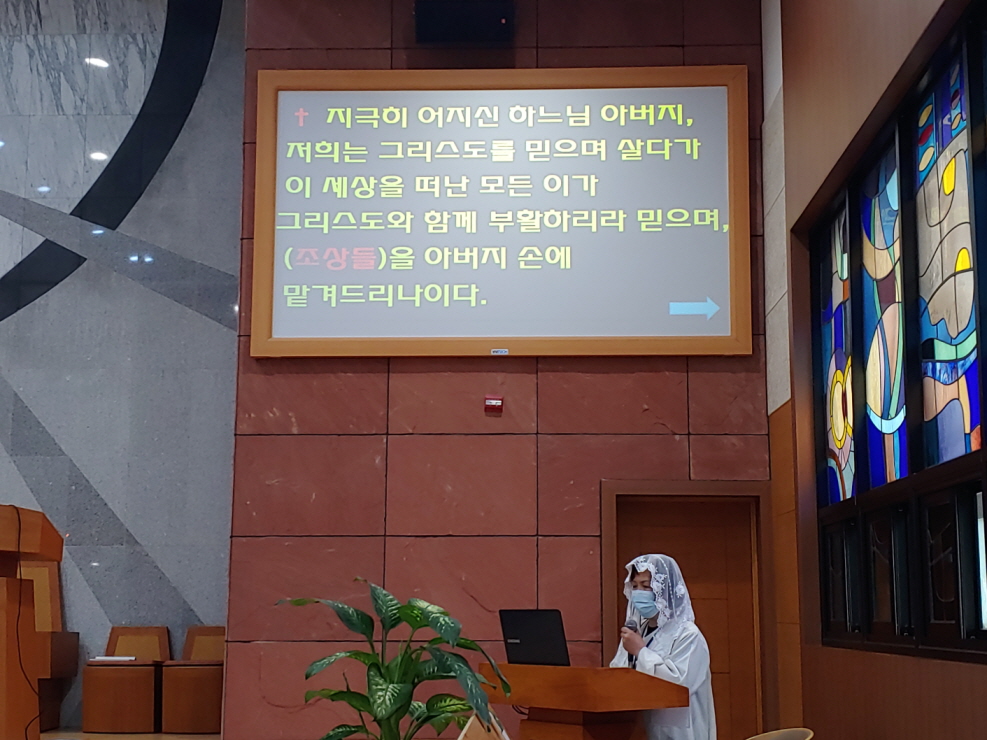 † 지극히 어지신 하느님 아버지,
저희는 그리스도를 믿으며 살다가
이 세상을 떠난 모든 이가
그리스도와 함께 부활하리라 믿으며,
(조상들)을 아버지 손에
맡겨드리나이다.